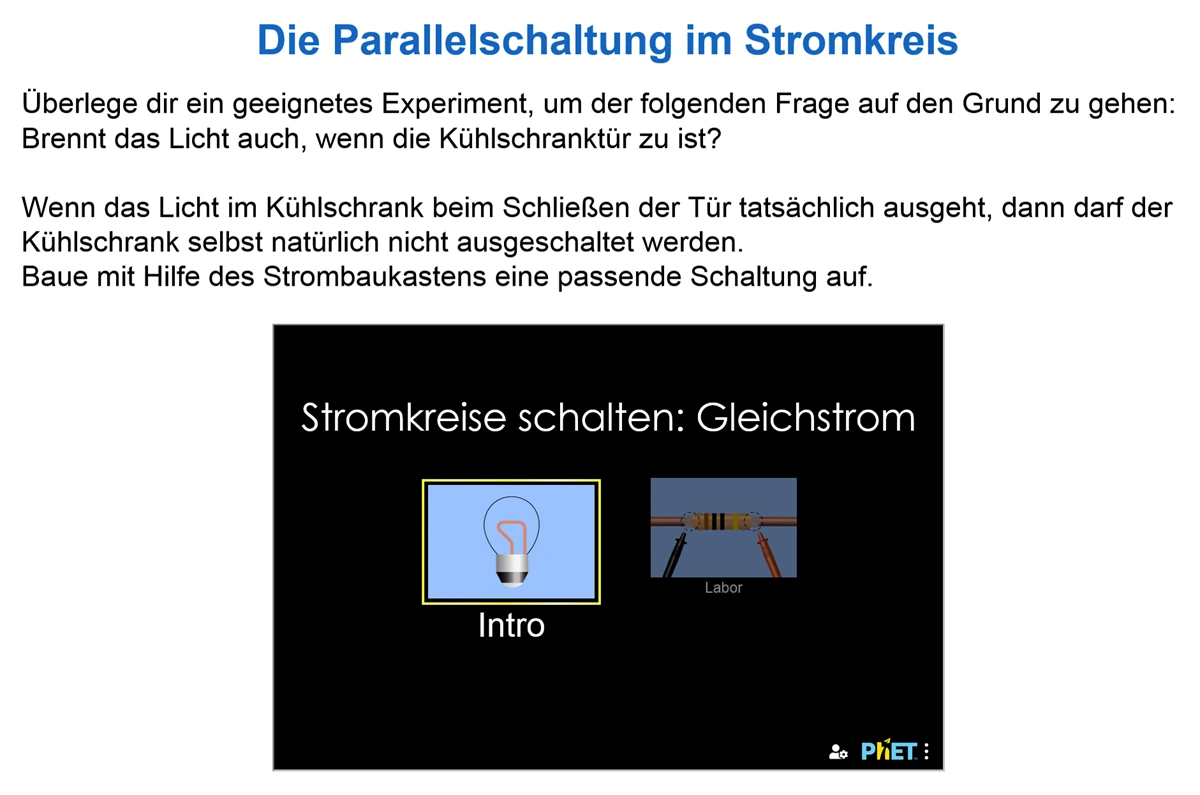 Die Parallelschaltung im Stromkreis

Überlege dir ein geeignetes Experiment, um der folgenden Frage auf den Grund zu gehen: Brennt das Licht auch, wenn die Kühlschranktür zu ist?

Wenn das Licht im Kühlschrank beim Schließen der Tür tatsächlich ausgeht, dann darf der Kühlschrank selbst natürlich nicht ausgeschaltet werden.
Baue mit Hilfe des Strombaukastens eine passende Schaltung auf.

Stromkreise schalten: Gleichstrom

Intro

Labor

PhET